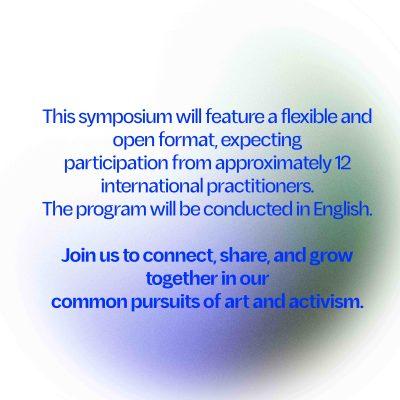 This symposium will feature a flexible and open format, expecting participation from approximately 12 international practitioners.
The program will be conducted in English.

Join us to connect, share, and grow together in our common pursuits of art and activism.